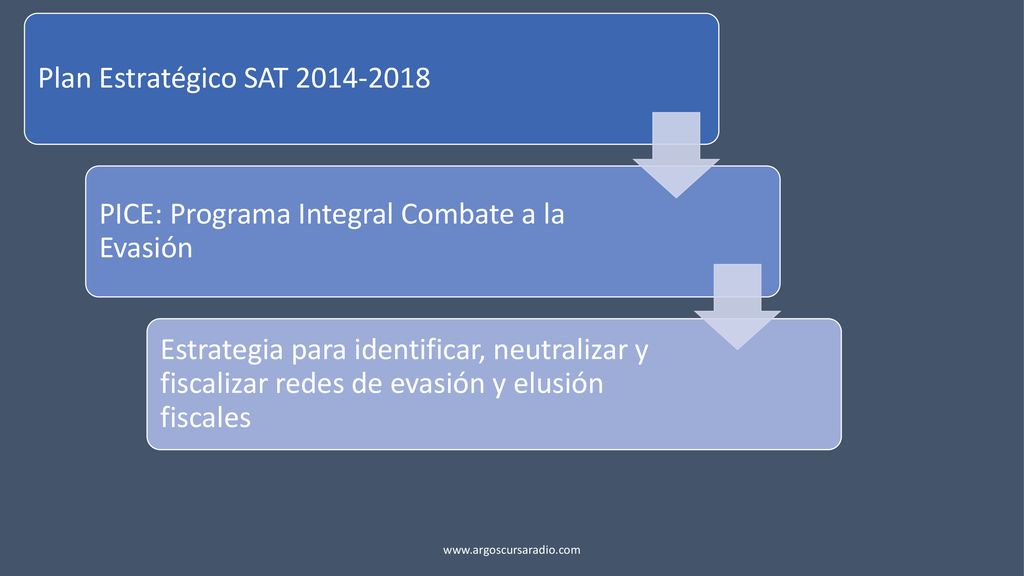 Plan Estratégico SAT 2014-2018

PICE: Programa Integral Combate a la Evasión

Estrategia para identificar, neutralizar y fiscalizar redes de evasión y elusión fiscales

www.argoscursaradio.com